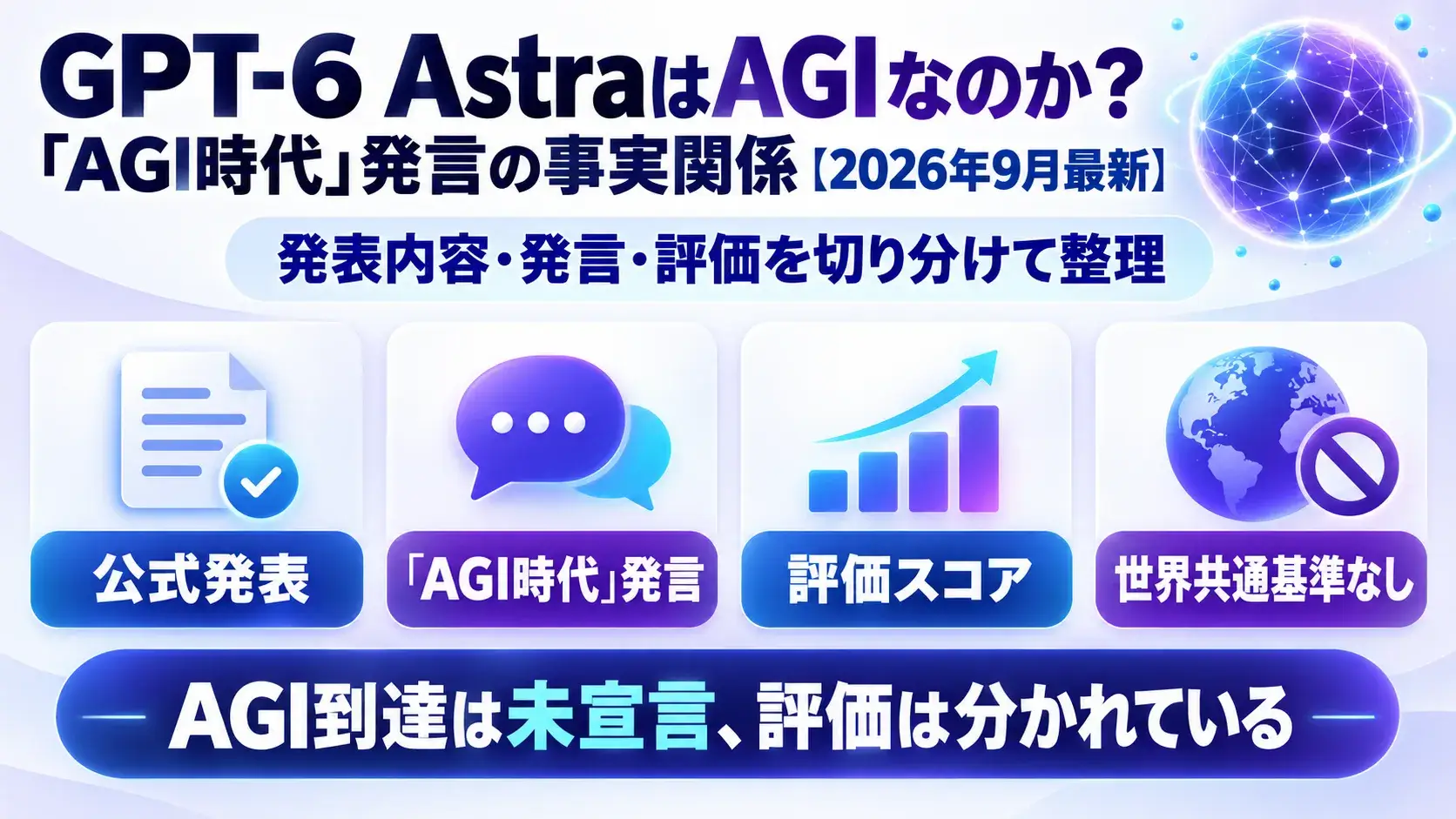 GPT-6 AstraはAGIなのか?
「AGI時代」発言の事実関係【2026年9月最新】

発表内容・発言・評価を切り分けて整理

公式発表

「AGI時代」発言

評価スコア

世界共通基準なし

AGI到達は未宣言、評価は分かれている